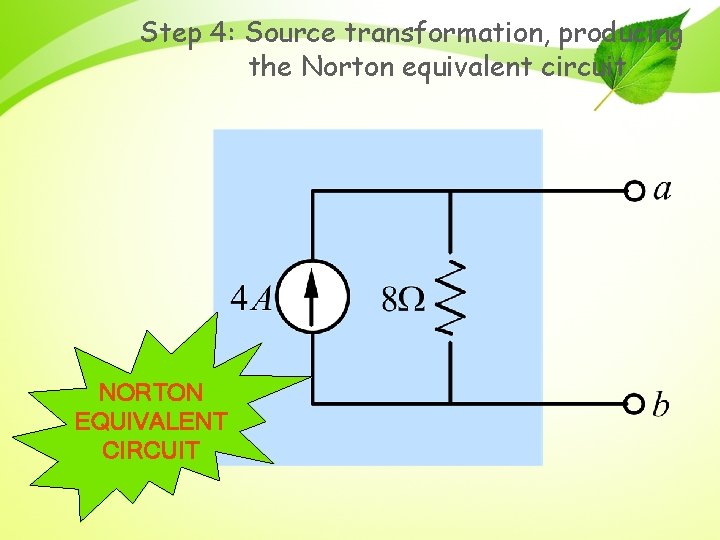 Step 4: Source transformation, producing the Norton equivalent circuit

$4A$

$8\Omega$

$a$

$b$

NORTON EQUIVALENT CIRCUIT